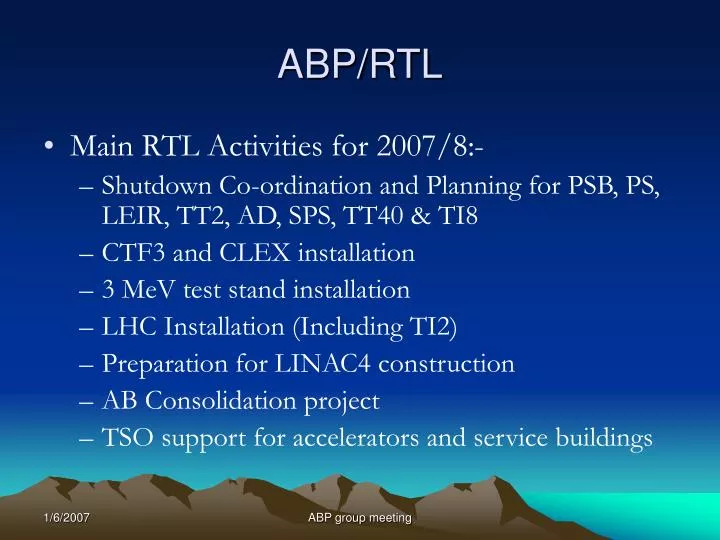 ABP/RTL

• Main RTL Activities for 2007/8:-
– Shutdown Co-ordination and Planning for PSB, PS, LEIR, TT2, AD, SPS, TT40 & TI8
– CTF3 and CLEX installation
– 3 MeV test stand installation
– LHC Installation (Including TI2)
– Preparation for LINAC4 construction
– AB Consolidation project
– TSO support for accelerators and service buildings

1/6/2007
ABP group meeting